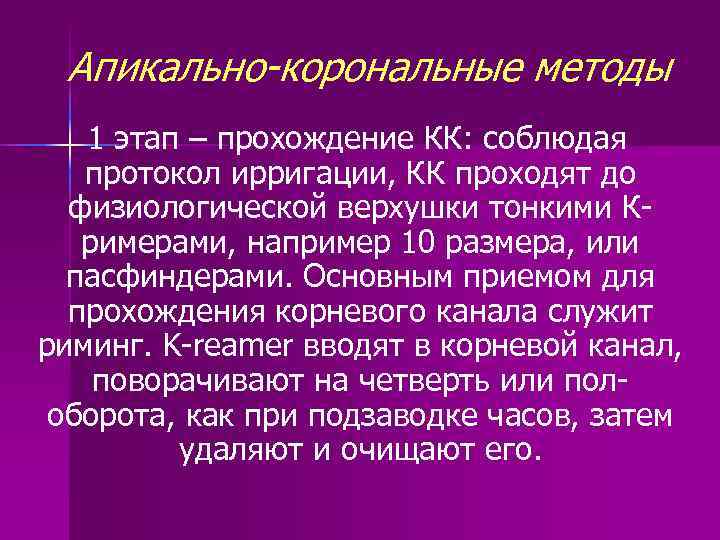 Апикально-корональные методы

1 этап – прохождение КК: соблюдая протокол ирригации, КК проходят до физиологической верхушки тонкими К-римерами, например 10 размера, или пасфиндерами. Основным приемом для прохождения корневого канала служит риминг. K-reamer вводят в корневой канал, поворачивают на четверть или пол-оборота, как при подзаводке часов, затем удаляют и очищают его.